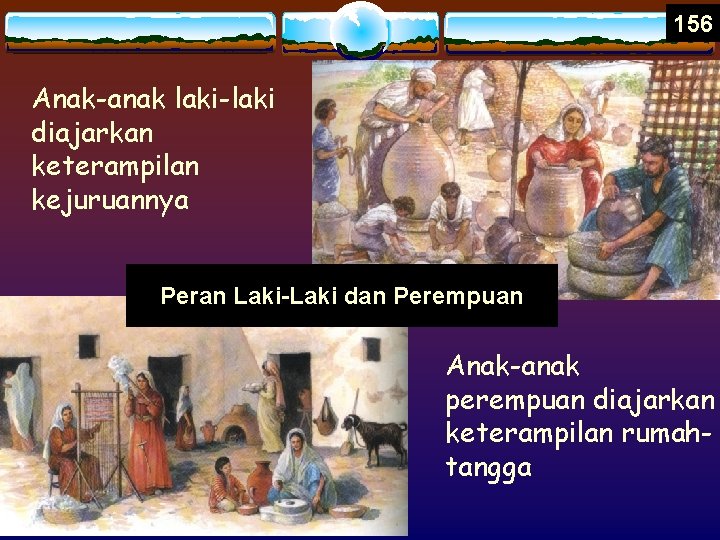 156

Anak-anak laki-laki diajarkan keterampilan kejuruannya

Peran Laki-Laki dan Perempuan

Anak-anak perempuan diajarkan keterampilan rumah-tangga